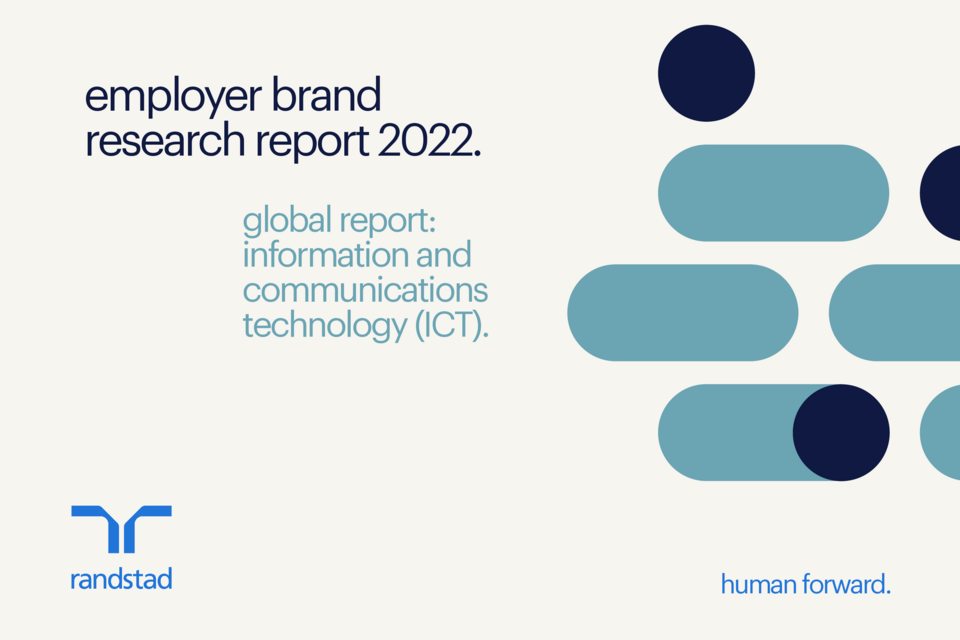 employer brand research report 2022.

global report: information and communications technology (ICT).

randstad

human forward.